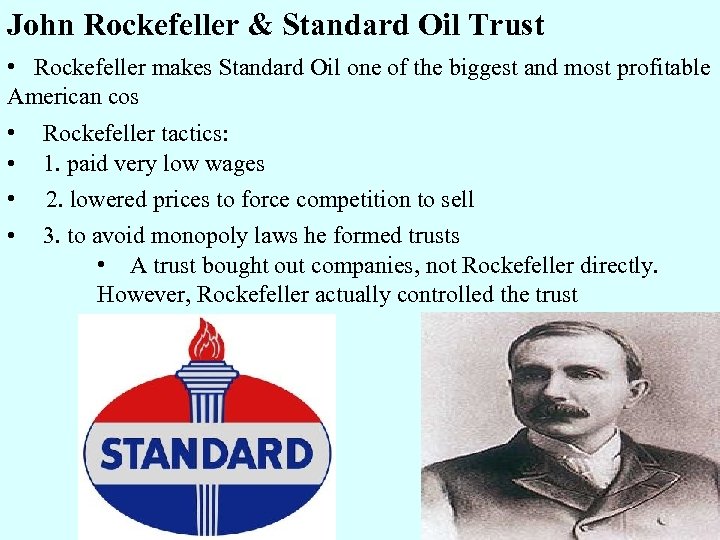 John Rockefeller & Standard Oil Trust

• Rockefeller makes Standard Oil one of the biggest and most profitable American cos

• Rockefeller tactics:

• 1. paid very low wages

• 2. lowered prices to force competition to sell

• 3. to avoid monopoly laws he formed trusts

• A trust bought out companies, not Rockefeller directly. However, Rockefeller actually controlled the trust

STANDARD